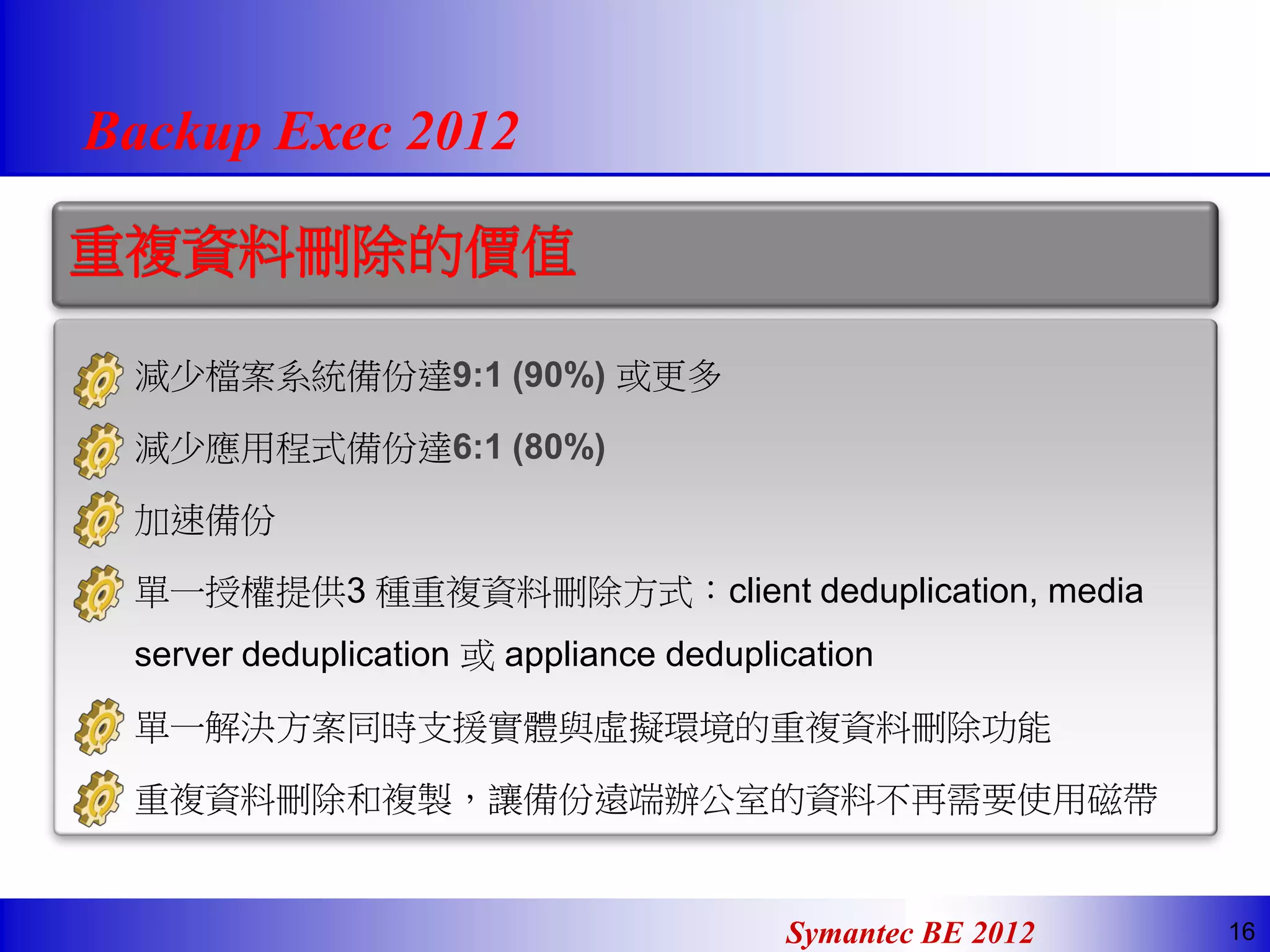 Backup Exec 2012

重複資料刪除的價值

減少檔案系統備份達9:1 (90%) 或更多

減少應用程式備份達6:1 (80%)

加速備份

單一授權提供3 種重複資料刪除方式：client deduplication, media server deduplication 或 appliance deduplication

單一解決方案同時支援實體與虛擬環境的重複資料刪除功能

重複資料刪除和複製，讓備份遠端辦公室的資料不再需要使用磁帶

Symantec BE 2012

16